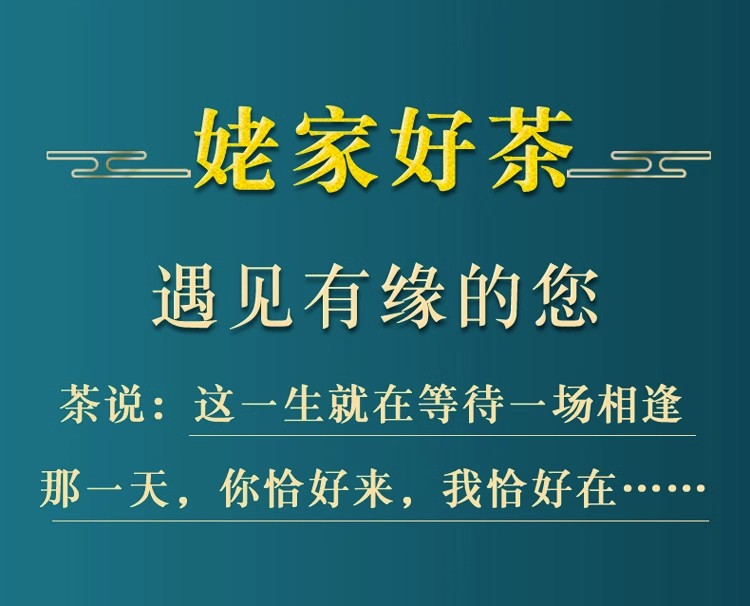 姥家好茶

遇见有缘的您

茶说：这一生就在等待一场相逢

那一天，你恰好来，我恰好在……